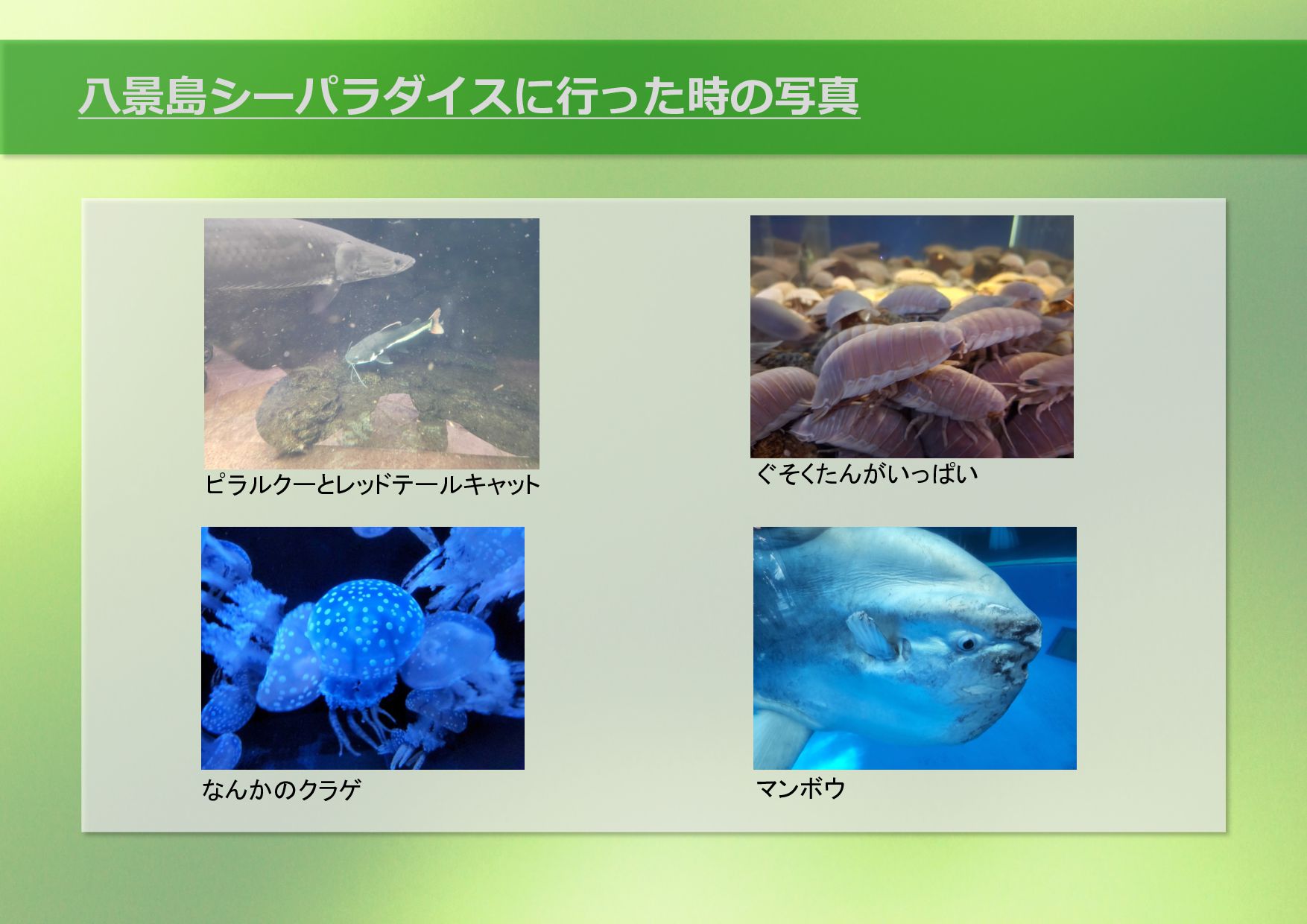 八景島シーパラダイスに行った時の写真

ピラルクーとレッドテールキャット

ぐそくたんがいっぱい

なんかのクラゲ

マンボウ